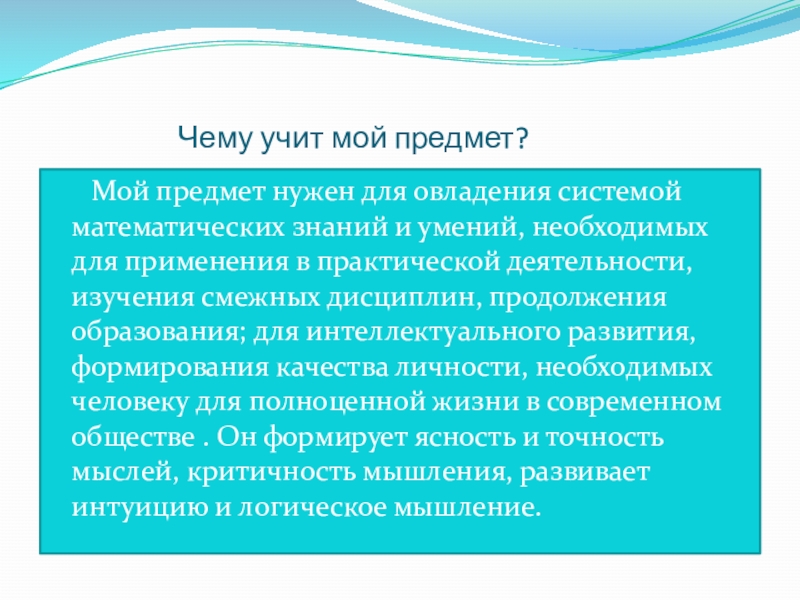 Чему учит мой предмет?

Мой предмет нужен для овладения системой математических знаний и умений, необходимых для применения в практической деятельности, изучения смежных дисциплин, продолжения образования; для интеллектуального развития, формирования качества личности, необходимых человеку для полноценной жизни в современном обществе . Он формирует ясность и точность мыслей, критичность мышления, развивает интуицию и логическое мышление.